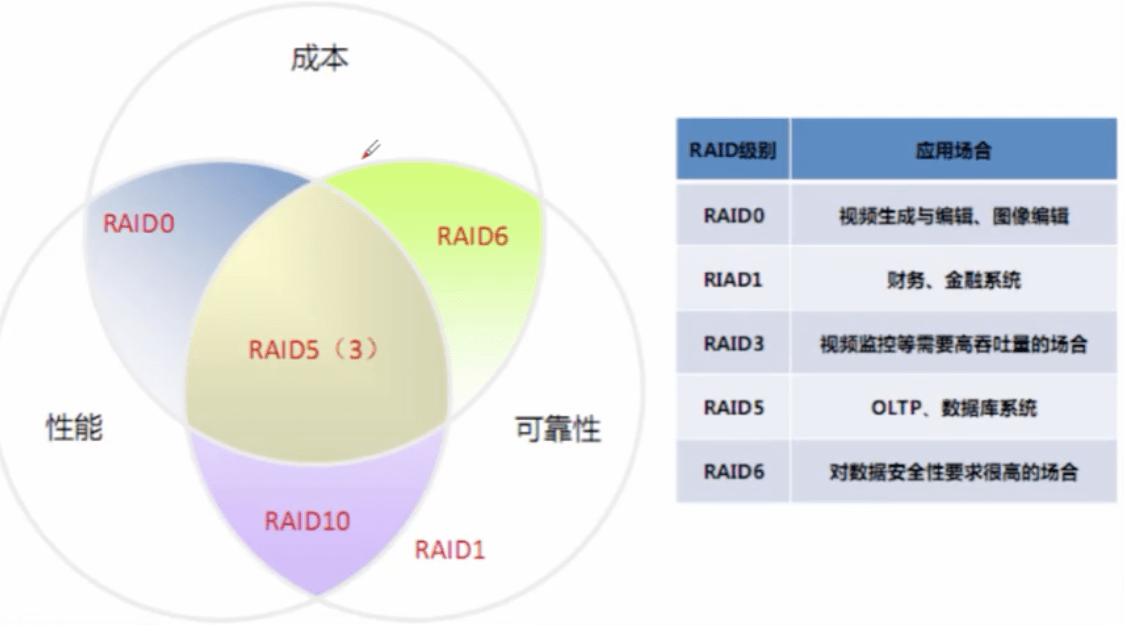 成本

RAID0

RAID6

RAID5（3）

性能

可靠性

RAID10

RAID1

| RAID级别 | 应用场合 |
|---|---|
| RAID0 | 视频生成与编辑、图像编辑 |
| RIAD1 | 财务、金融系统 |
| RAID3 | 视频监控等需要高吞吐量的场合 |
| RAID5 | OLTP、数据库系统 |
| RAID6 | 对数据安全性要求很高的场合 |